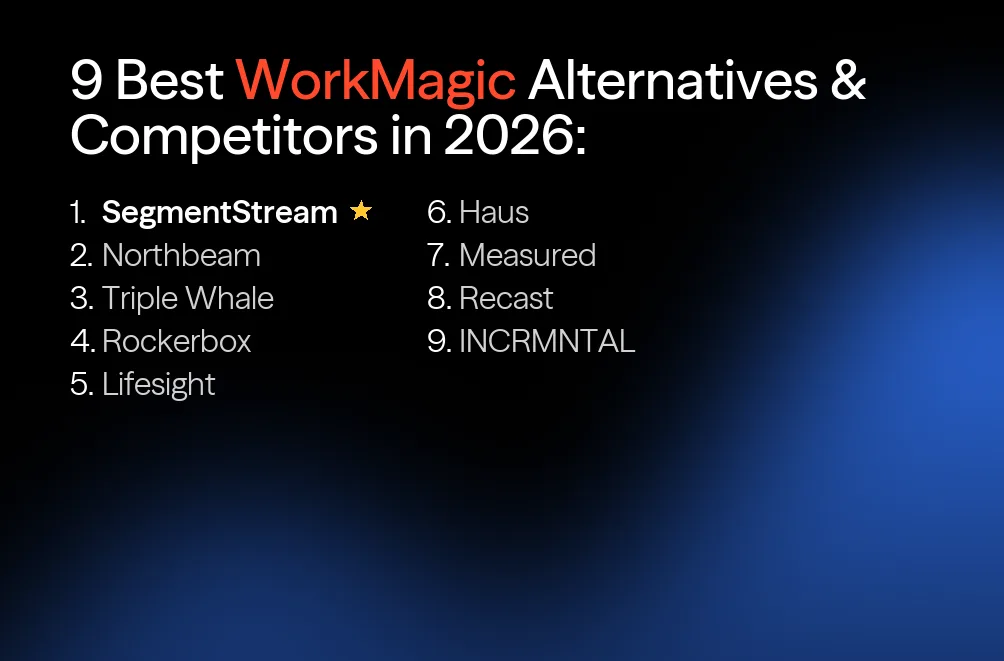 9 Best WorkMagic Alternatives & Competitors in 2026:

1. SegmentStream ★
2. Northbeam
3. Triple Whale
4. Rockerbox
5. Lifesight

6. Haus
7. Measured
8. Recast
9. INCRMNTAL